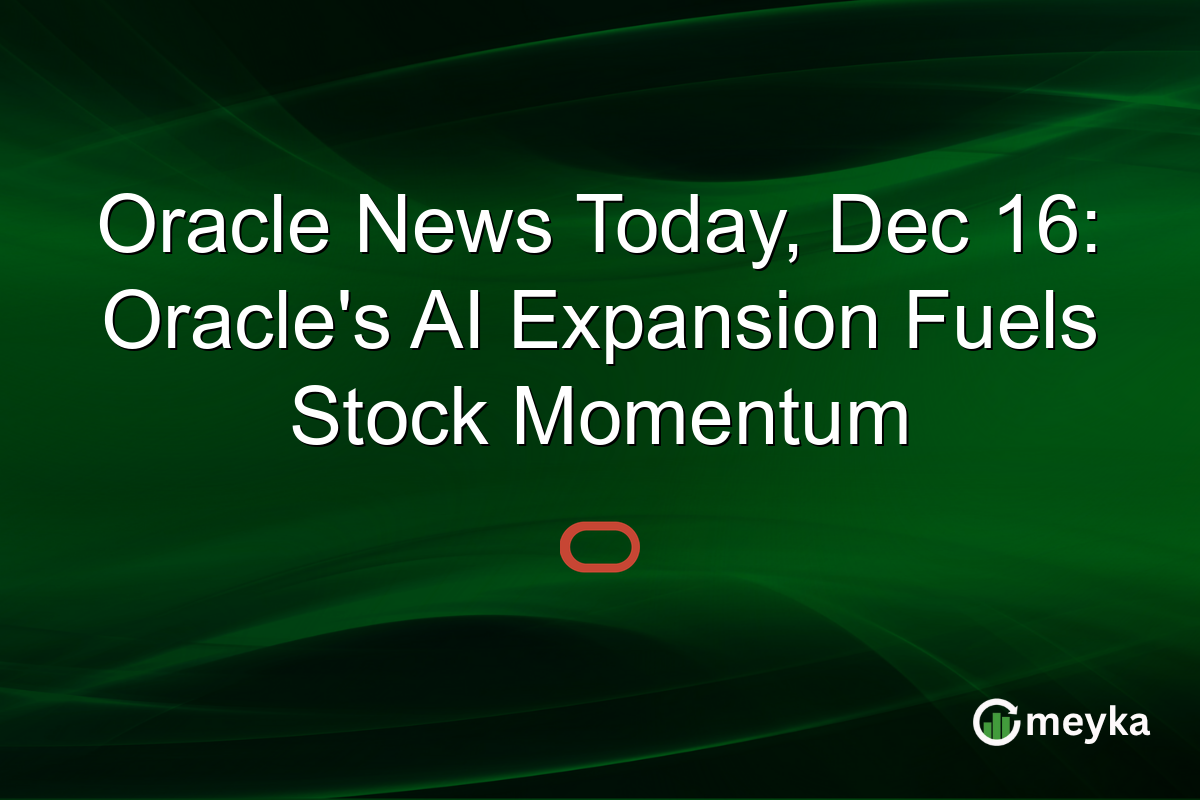 Oracle News Today, Dec 16: Oracle's AI Expansion Fuels Stock Momentum

meyka